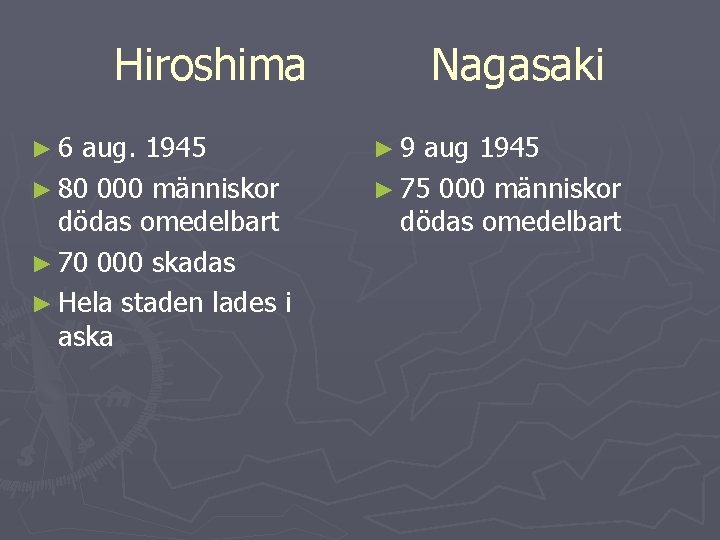 Hiroshima

► 6 aug. 1945
► 80 000 människor dödas omedelbart
► 70 000 skadas
► Hela staden lades i aska

Nagasaki

► 9 aug 1945
► 75 000 människor dödas omedelbart